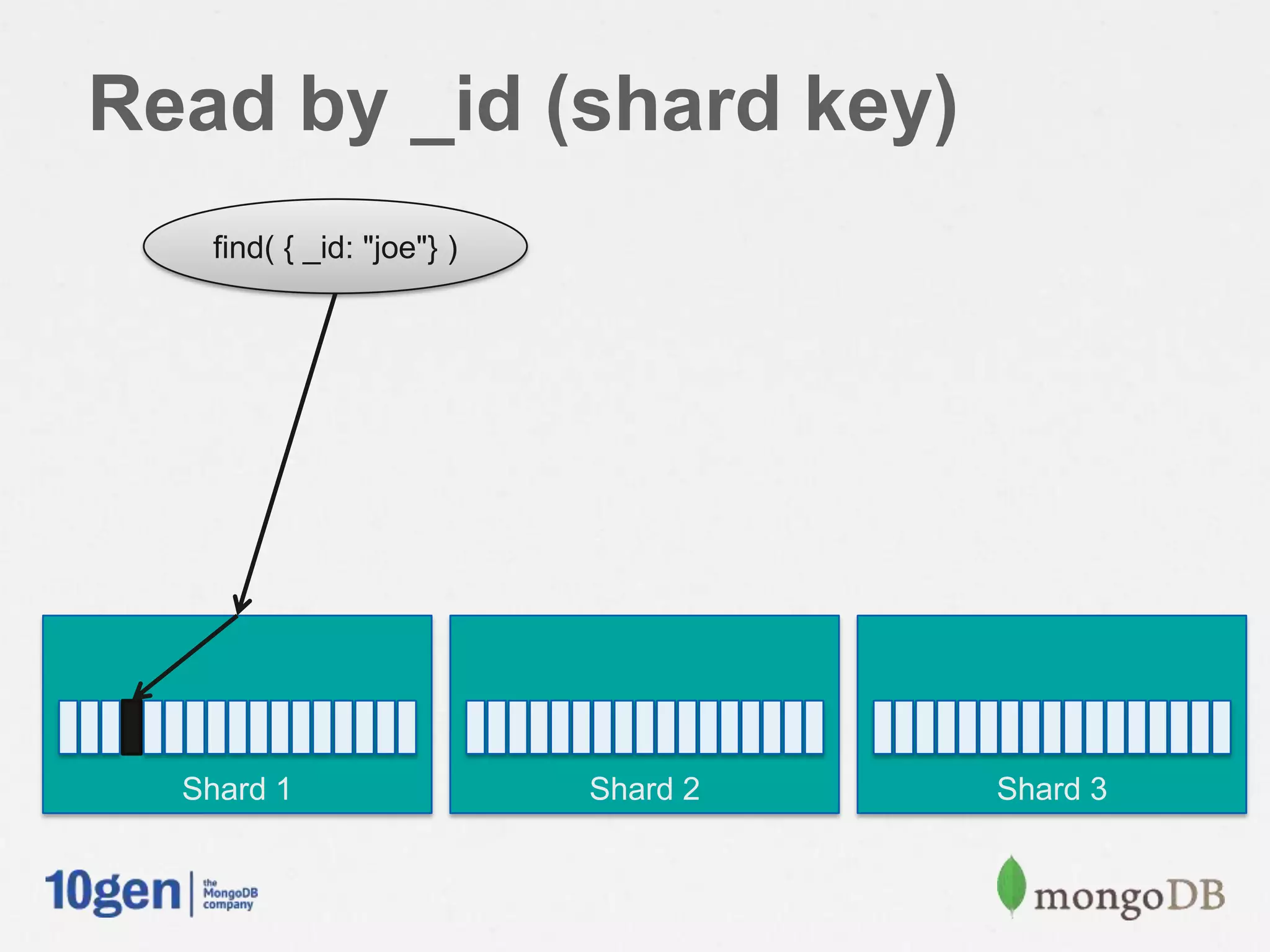 Read by _id (shard key)

find( { _id: "joe"} )

Shard 1

Shard 2

Shard 3

10gen | the MongoDB company

mongoDB